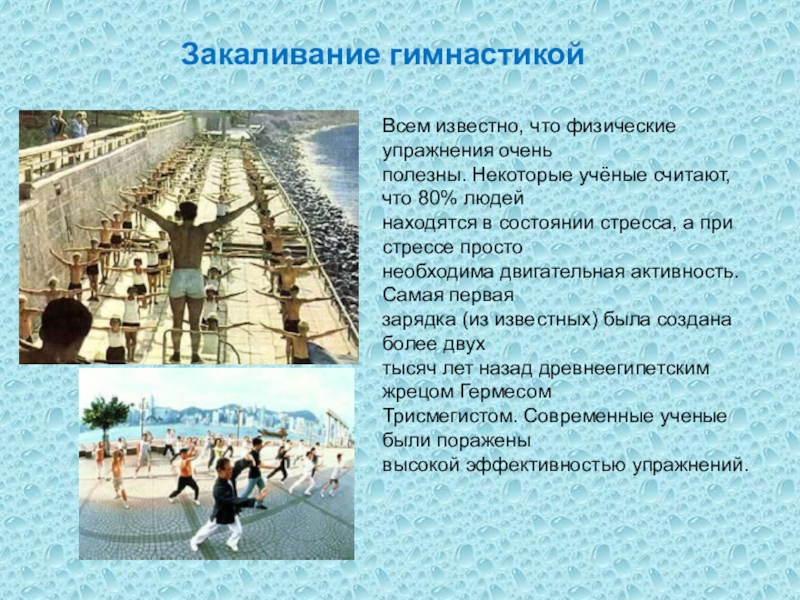 Закаливание гимнастикой

Всем известно, что физические упражнения очень полезны. Некоторые учёные считают, что 80% людей находятся в состоянии стресса, а при стрессе просто необходима двигательная активность. Самая первая зарядка (из известных) была создана более двух тысяч лет назад древнеегипетским жрецом Гермесом Трисмегистом. Современные ученые были поражены высокой эффективностью упражнений.